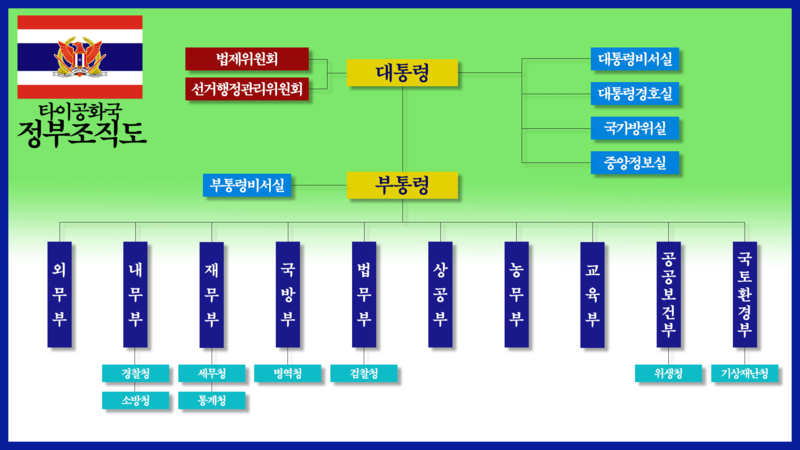 타이공화국
정부조직도

법제위원회
선거행정관리위원회
대통령
대통령비서실
대통령경호실
국가방위실
중앙정보실

부통령비서실
부통령

외무부
내무부
재무부
국방부
법무부
상공부
농무부
교육부
공공보건부
국토환경부

경찰청
소방청
세무청
통계청
병역청
검찰청
위생청
기상재난청